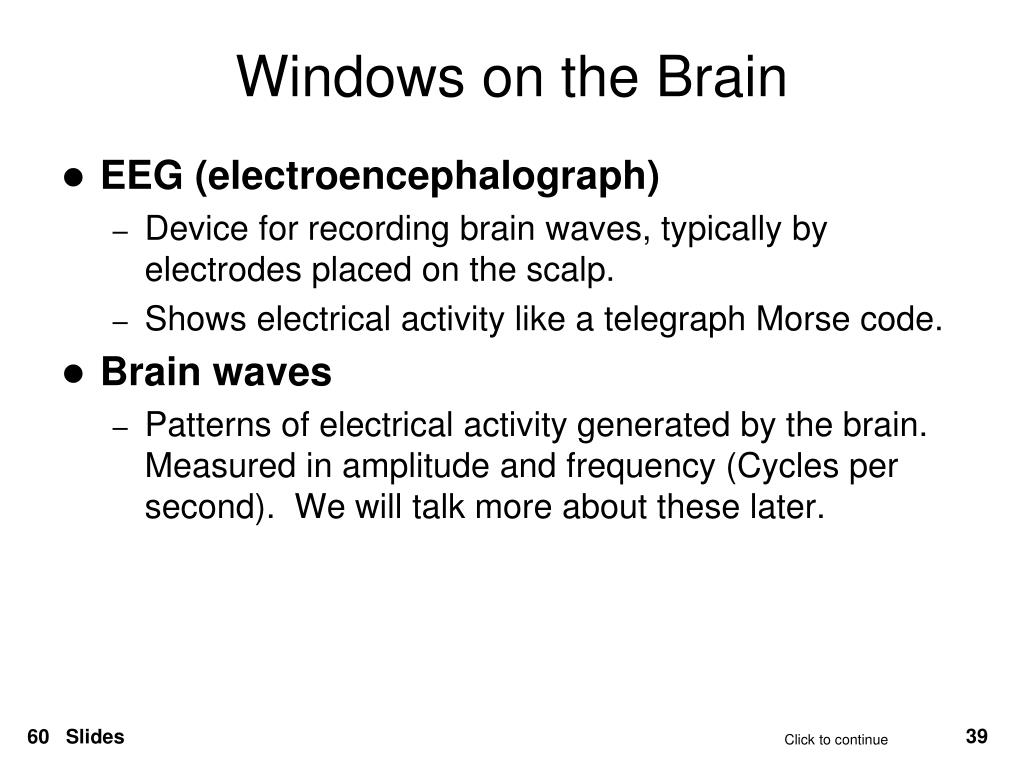 Windows on the Brain

● EEG (electroencephalograph)

– Device for recording brain waves, typically by electrodes placed on the scalp.

– Shows electrical activity like a telegraph Morse code.

● Brain waves

– Patterns of electrical activity generated by the brain. Measured in amplitude and frequency (Cycles per second). We will talk more about these later.

60 Slides

Click to continue

39